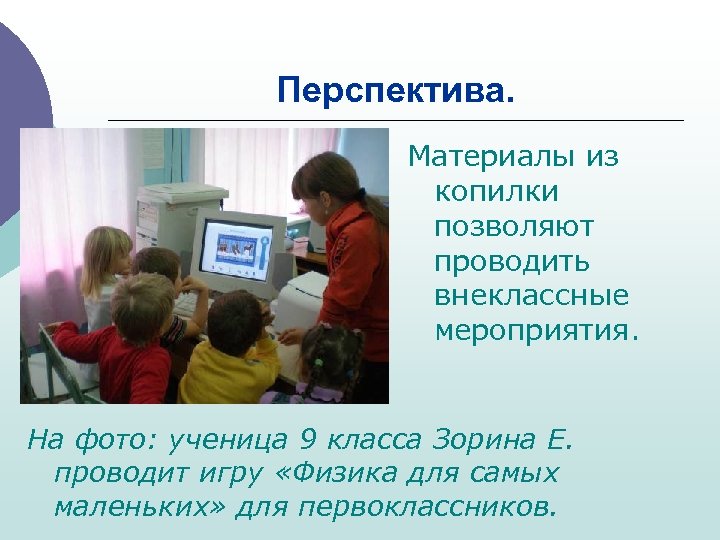 Перспектива.

Материалы из копилки позволяют проводить внеклассные мероприятия.

На фото: ученица 9 класса Зорина Е. проводит игру «Физика для самых маленьких» для первоклассников.